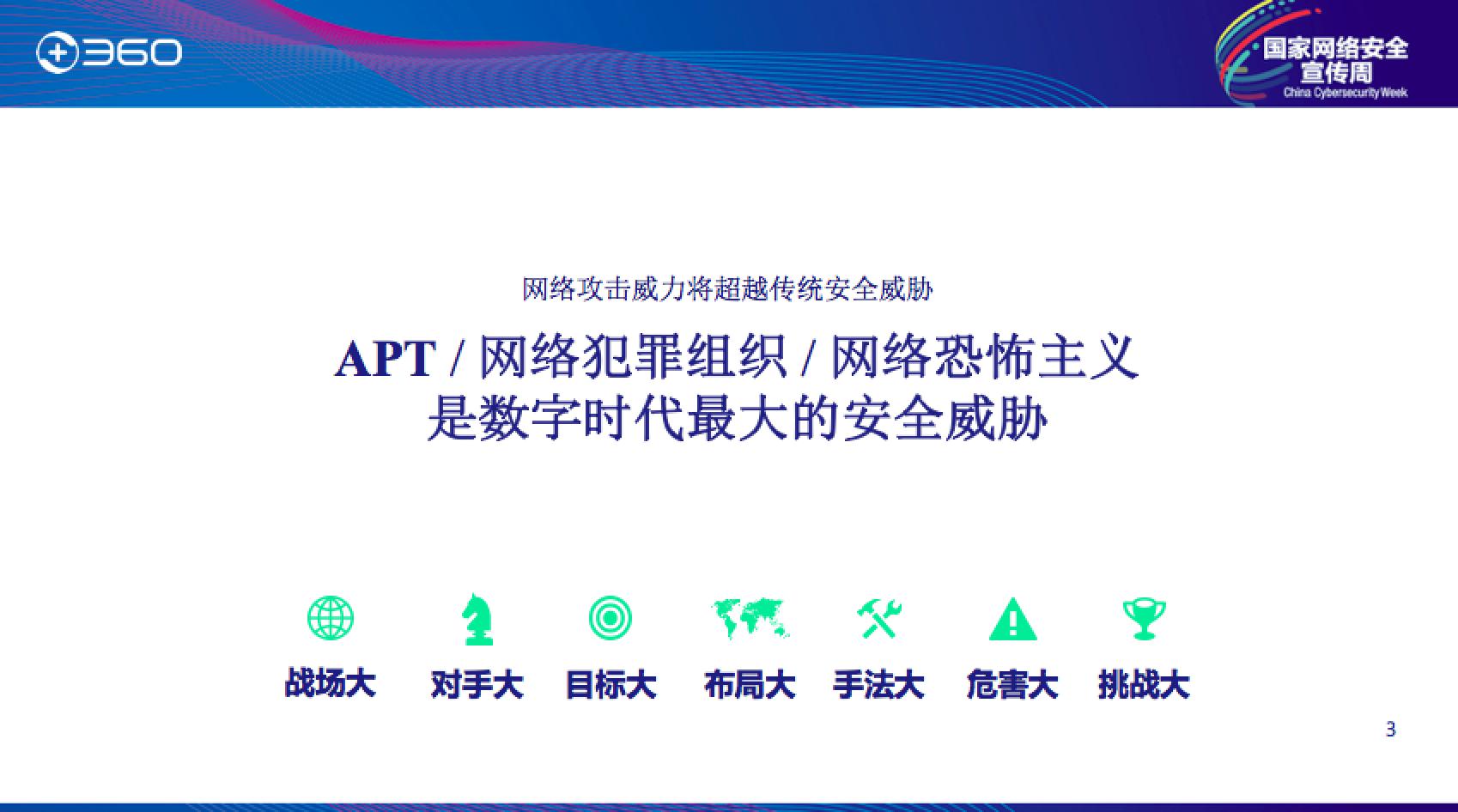 360

国家网络安全宣传周
China Cybersecurity Week

网络攻击威力将超越传统安全威胁

APT / 网络犯罪组织 / 网络恐怖主义
是数字时代最大的安全威胁

战场大 对手大 目标大 布局大 手法大 危害大 挑战大

3